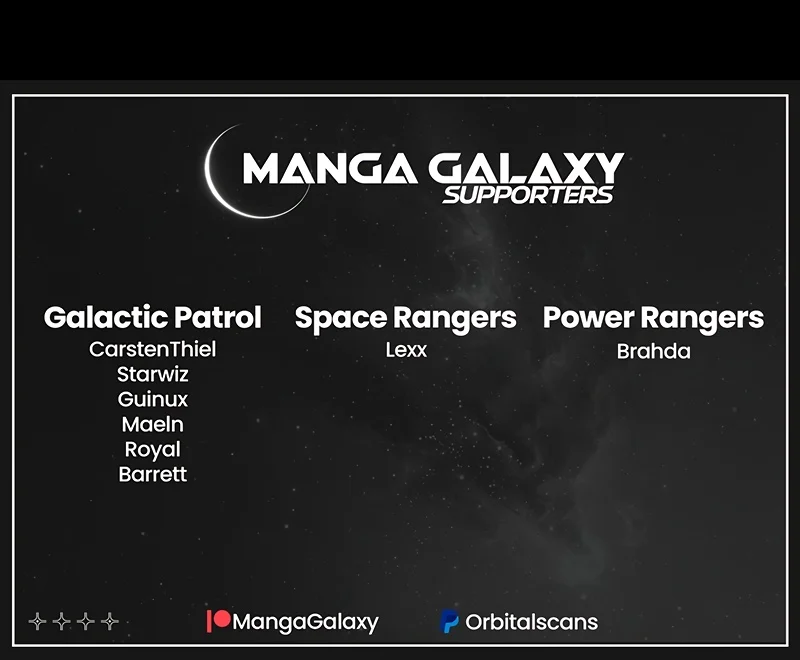 MANGA GALAXY
SUPPORTERS

Galactic Patrol
CarstenThiel
Starwiz
Guinux
Maeln
Royal
Barrett

Space Rangers
Lexx

Power Rangers
Brahda

MangaGalaxy
Orbitalscans